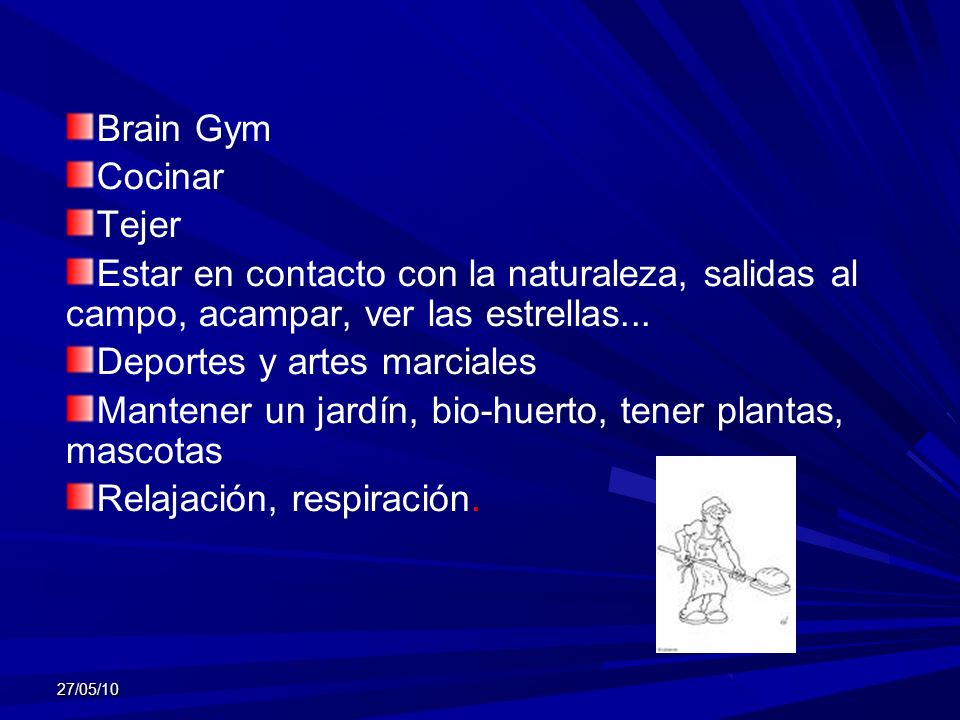 Brain Gym
Cocinar
Tejer
Estar en contacto con la naturaleza, salidas al campo, acampar, ver las estrellas...
Deportes y artes marciales
Mantener un jardín, bio-huerto, tener plantas, mascotas
Relajación, respiración.

27/05/10